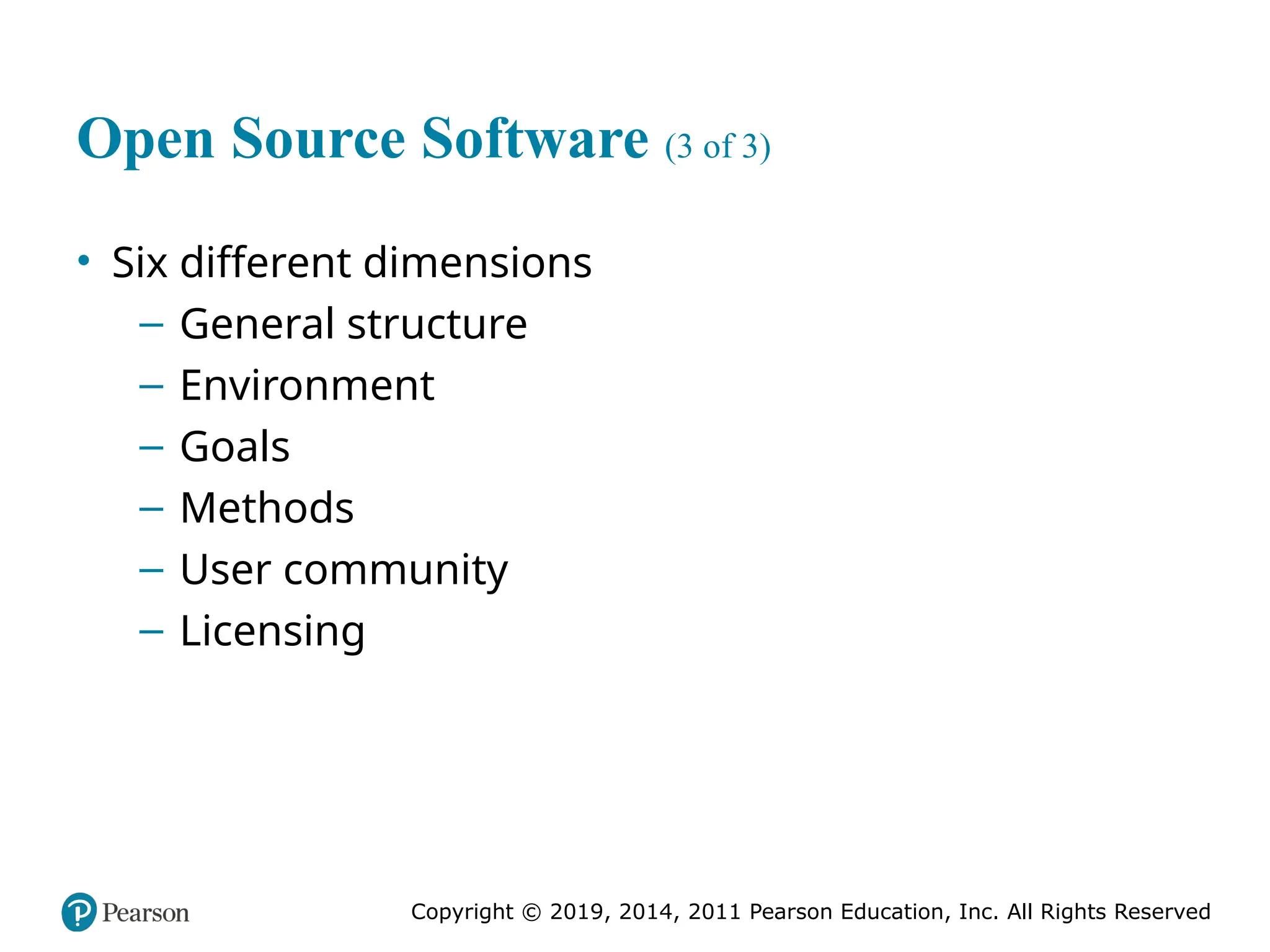 Open Source Software (3 of 3)

• Six different dimensions
– General structure
– Environment
– Goals
– Methods
– User community
– Licensing

Pearson

Copyright © 2019, 2014, 2011 Pearson Education, Inc. All Rights Reserved